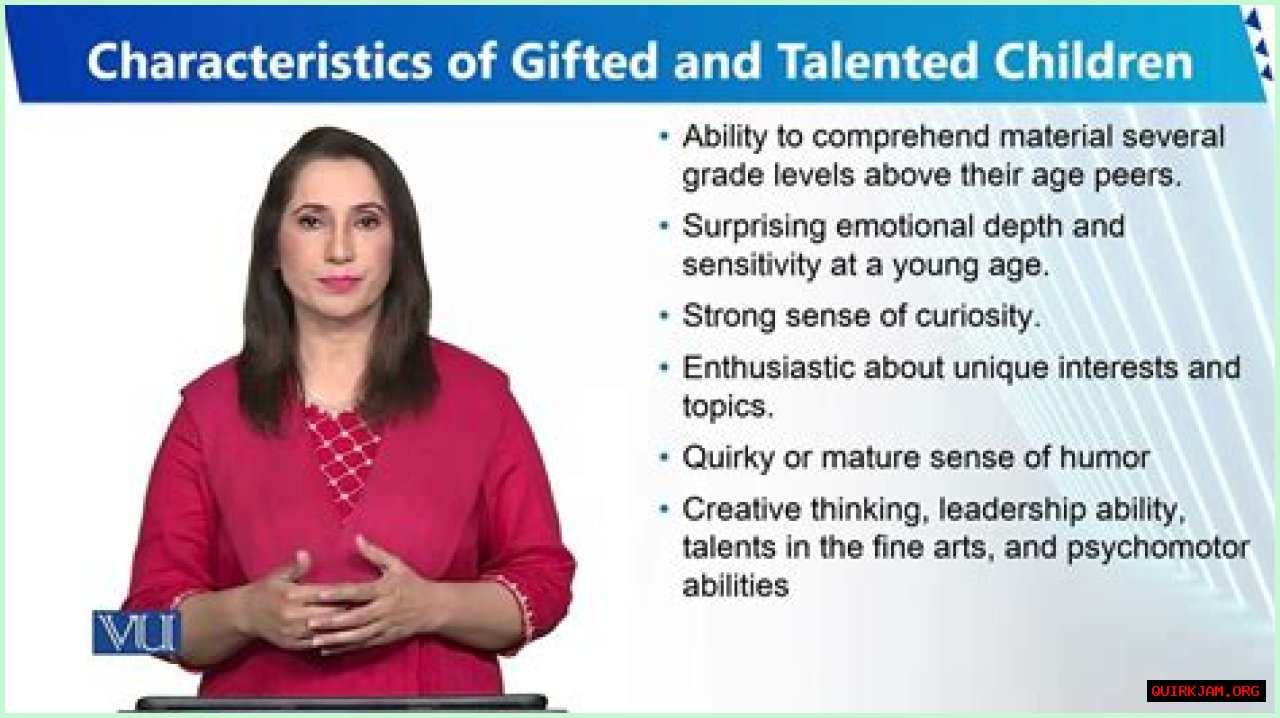 Characteristics of Gifted and Talented Children

• Ability to comprehend material several grade levels above their age peers.

• Surprising emotional depth and sensitivity at a young age.

• Strong sense of curiosity.

• Enthusiastic about unique interests and topics.

• Quirky or mature sense of humor

• Creative thinking, leadership ability, talents in the fine arts, and psychomotor abilities

VU

QUIRKJAM.ORG